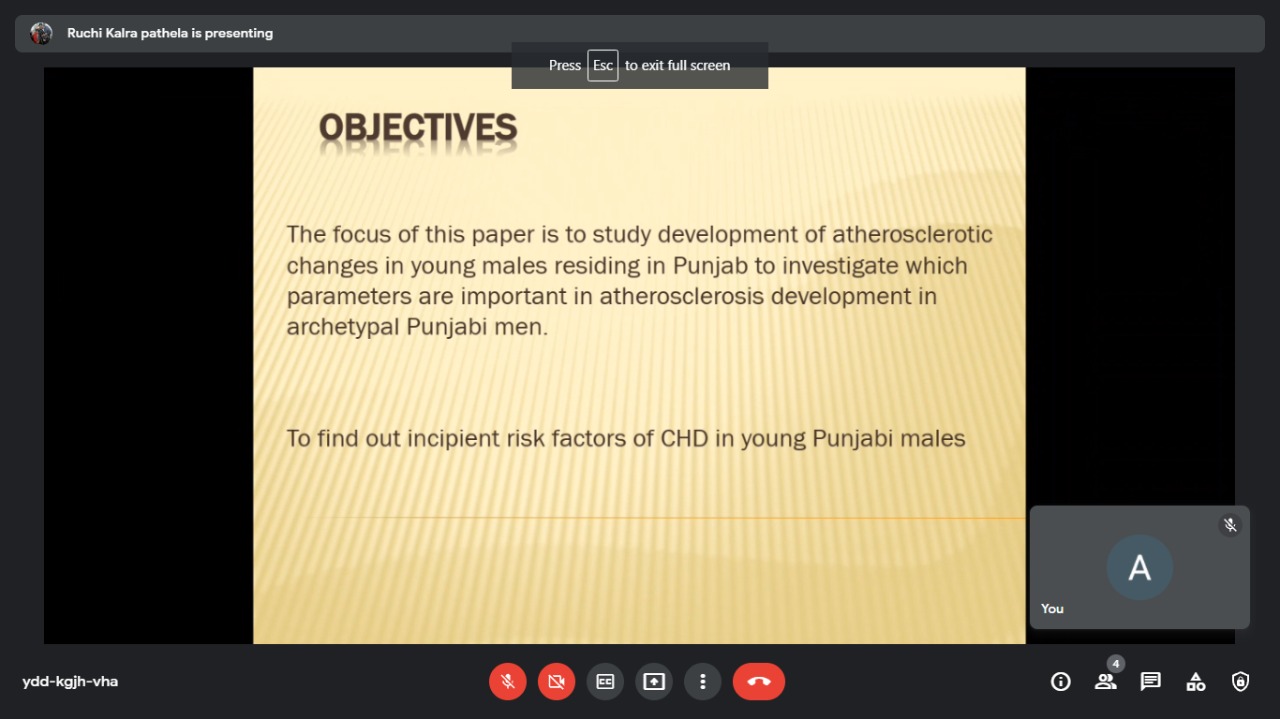 Ruchi Kalra pathela is presenting

Press Esc to exit full screen

OBJECTIVES

The focus of this paper is to study development of atherosclerotic changes in young males residing in Punjab to investigate which parameters are important in atherosclerosis development in archetypal Punjabi men.

To find out incipient risk factors of CHD in young Punjabi males

A
You

ydd-kgjh-vha

4